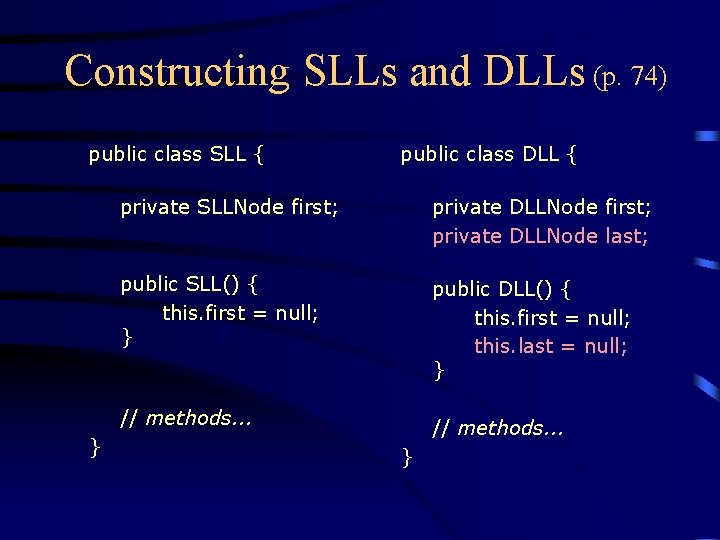 Constructing SLLs and DLLs (p. 74)

public class SLL {

private SLLNode first;

public SLL() {
this.first = null;
}

// methods...
}

public class DLL {

private DLLNode first;
private DLLNode last;

public DLL() {
this.first = null;
this.last = null;
}

// methods...
}